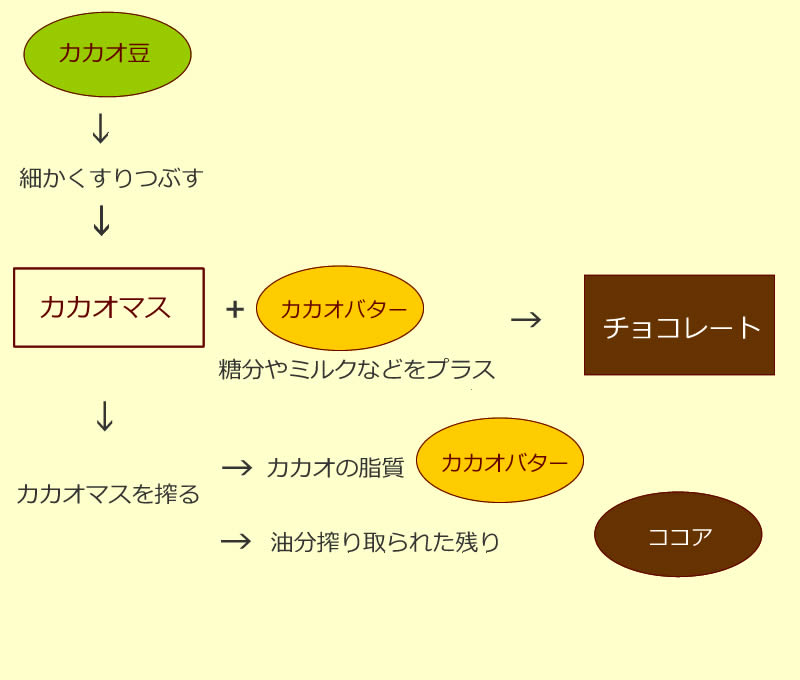 カカオ豆

↓

細かくすりつぶす

↓

カカオマス + カカオバター → チョコレート

糖分やミルクなどをプラス

↓

カカオマスを搾る

→ カカオの脂質 カカオバター

→ 油分搾り取られた残り ココア